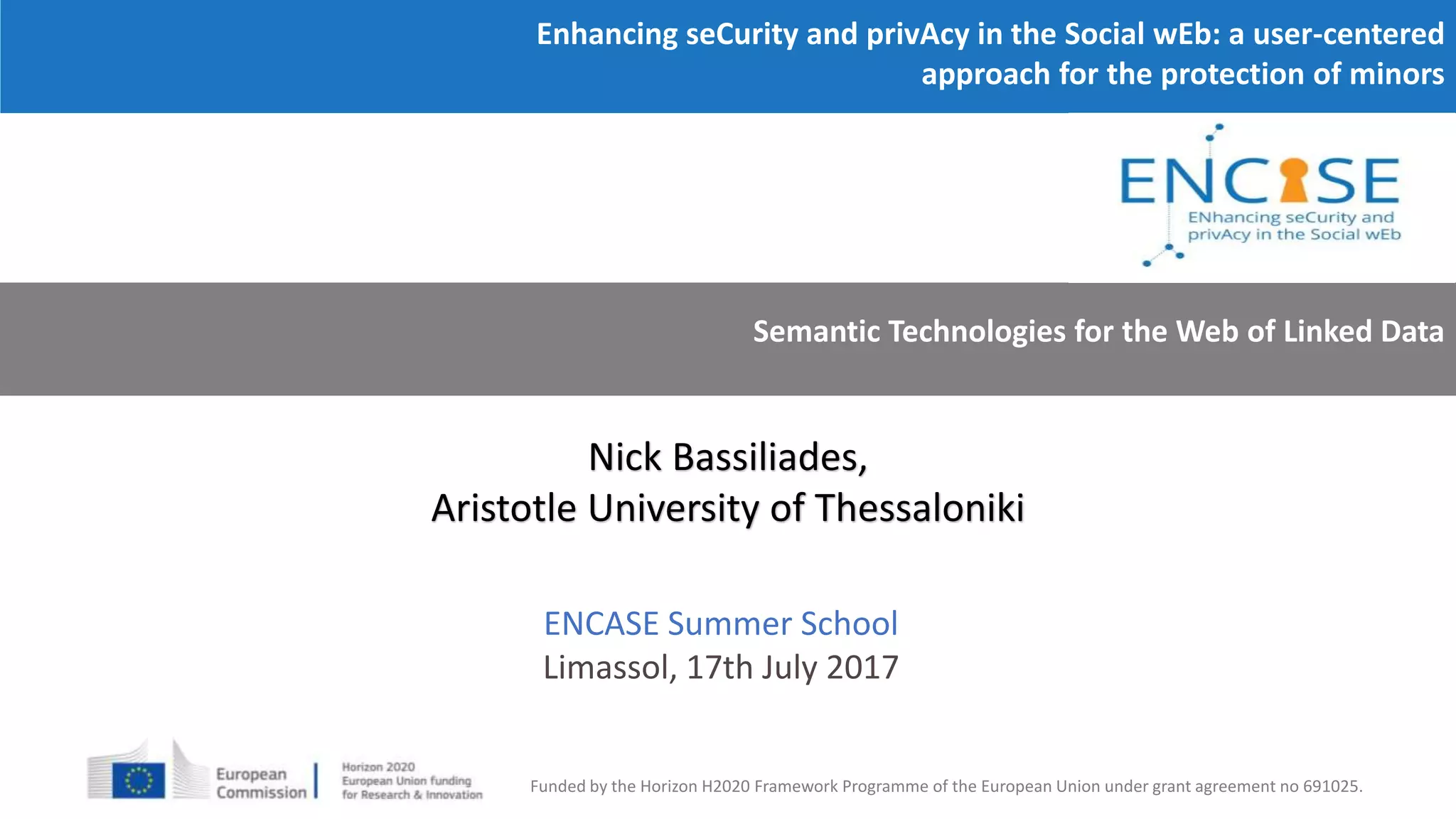 Enhancing seCurity and privAcy in the Social wEb: a user-centered approach for the protection of minors

ENCASE
ENhancing seCurity and privAcy in the Social wEb

Semantic Technologies for the Web of Linked Data

Nick Bassiliades,
Aristotle University of Thessaloniki

ENCASE Summer School
Limassol, 17th July 2017

European Commission
Horizon 2020
European Union funding for Research & Innovation

Funded by the Horizon H2020 Framework Programme of the European Union under grant agreement no 691025.